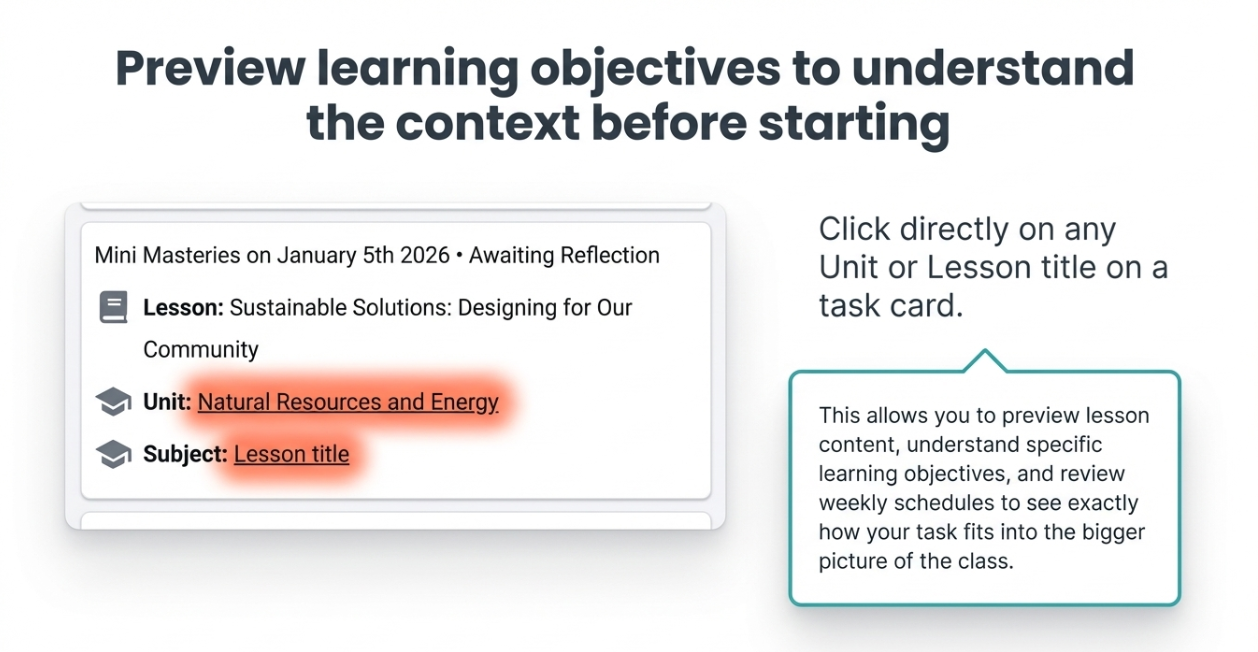 Preview learning objectives to understand the context before starting

Mini Masteries on January 5th 2026 • Awaiting Reflection

Lesson: Sustainable Solutions: Designing for Our Community

Unit: Natural Resources and Energy

Subject: Lesson title

Click directly on any Unit or Lesson title on a task card.

This allows you to preview lesson content, understand specific learning objectives, and review weekly schedules to see exactly how your task fits into the bigger picture of the class.